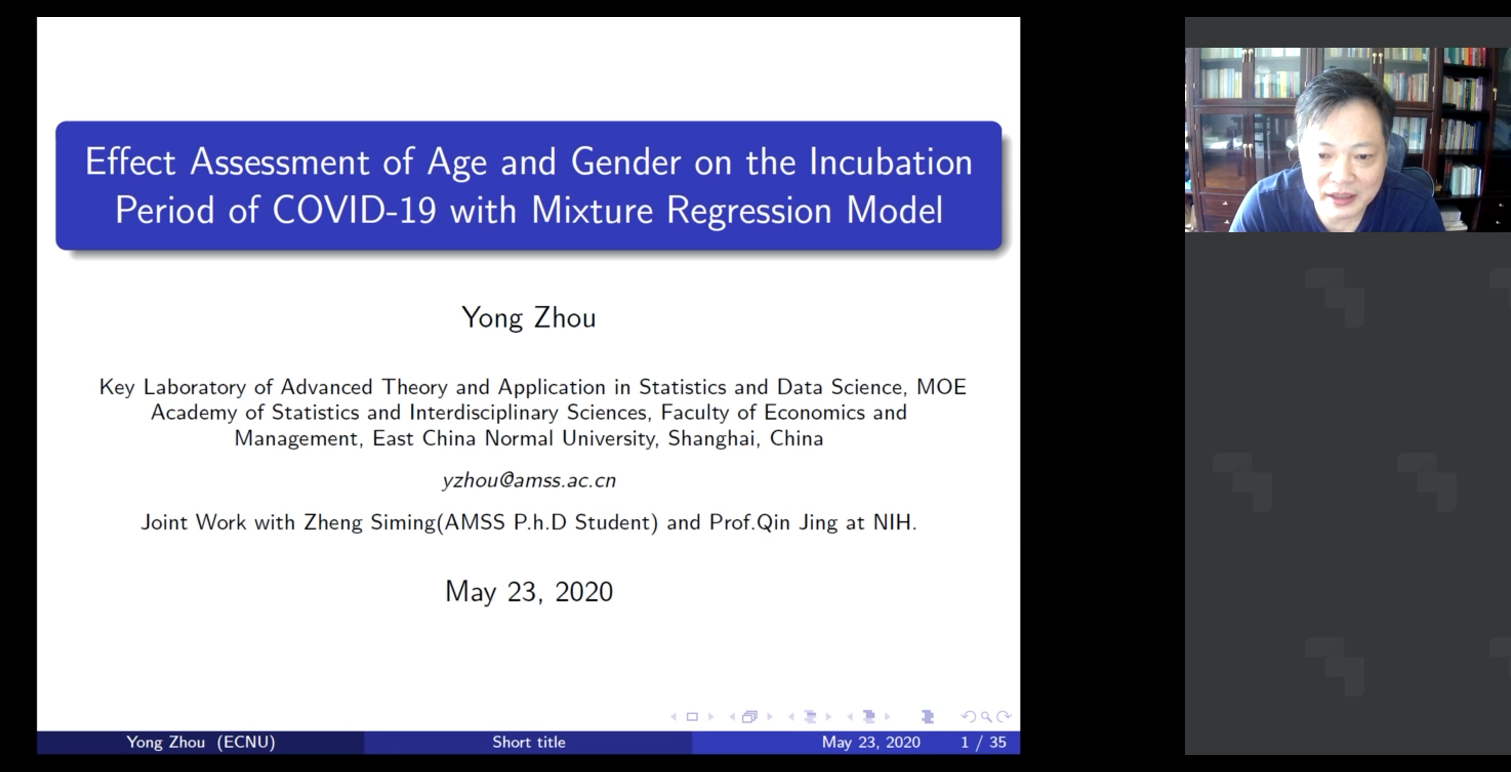 Effect Assessment of Age and Gender on the Incubation Period of COVID-19 with Mixture Regression Model

Yong Zhou

Key Laboratory of Advanced Theory and Application in Statistics and Data Science, MOE
Academy of Statistics and Interdisciplinary Sciences, Faculty of Economics and Management, East China Normal University, Shanghai, China

yzhou@amss.ac.cn

Joint Work with Zheng Siming(AMSS P.h.D Student) and Prof.Qin Jing at NIH.

May 23, 2020

Yong Zhou (ECNU) Short title May 23, 2020 1 / 35